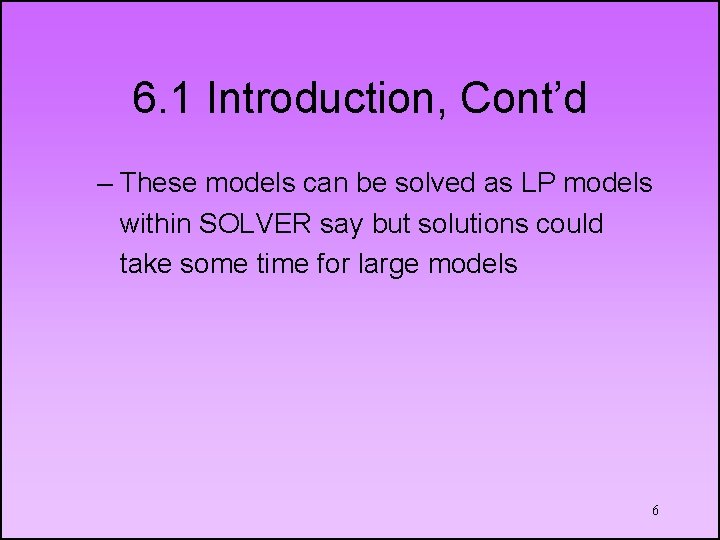 6.1 Introduction, Cont’d

– These models can be solved as LP models within SOLVER say but solutions could take some time for large models

6